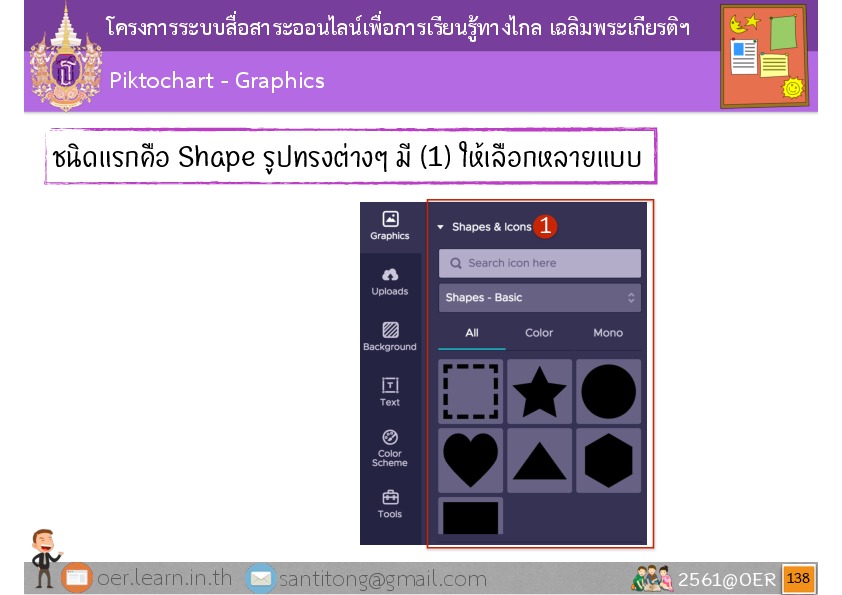 โครงการระบบสื่อสาระออนไลน์เพื่อการเรียนรู้ทางไกล เฉลิมพระเกียรติฯ

Piktochart - Graphics

ชนิดแรกคือ Shape รูปทรงต่างๆ มี (1) ให้เลือกหลายแบบ

Graphics

Uploads

Background

Text

Color Scheme

Tools

Shapes & Icons 1

Search icon here

Shapes - Basic

All Color Mono

oer.learn.in.th santitong@gmail.com 2561@OER 138